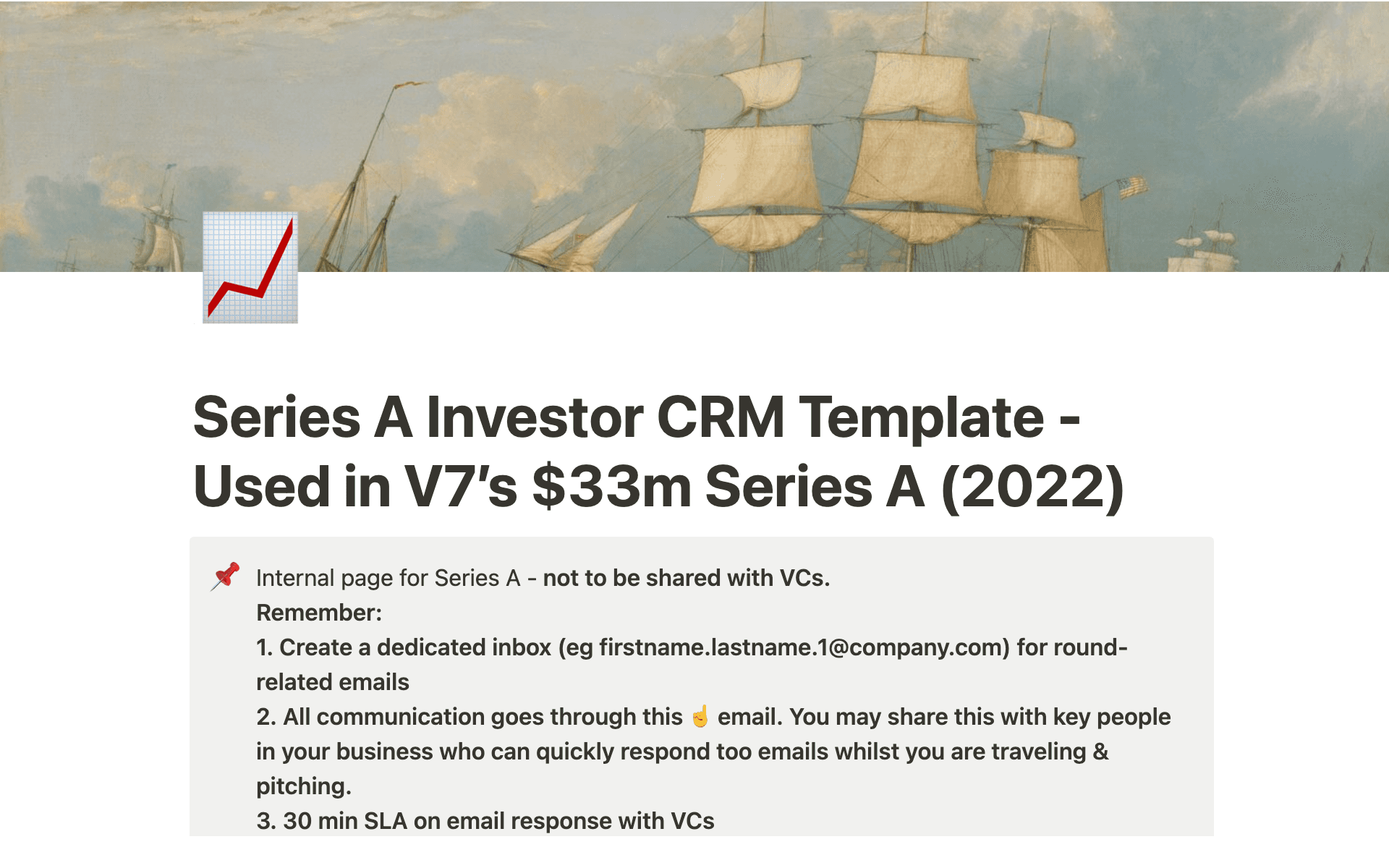 Series A Investor CRM Template - Used in V7's $33m Series A (2022)

📌 Internal page for Series A - not to be shared with VCs.
Remember:
1. Create a dedicated inbox (eg firstname.lastname.1@company.com) for round-related emails
2. All communication goes through this ☝️ email. You may share this with key people in your business who can quickly respond too emails whilst you are traveling & pitching.
3. 30 min SLA on email response with VCs